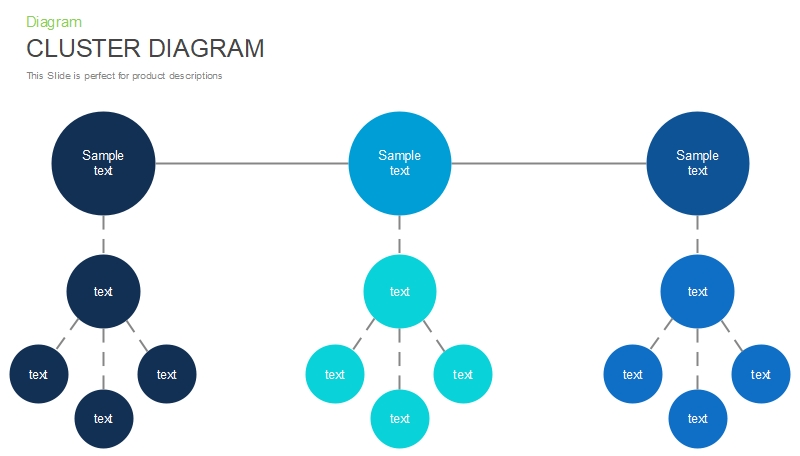 Diagram

CLUSTER DIAGRAM

This Slide is perfect for product descriptions

Sample text

Sample text

Sample text

text

text

text

text

text

text

text

text

text

text

text

text